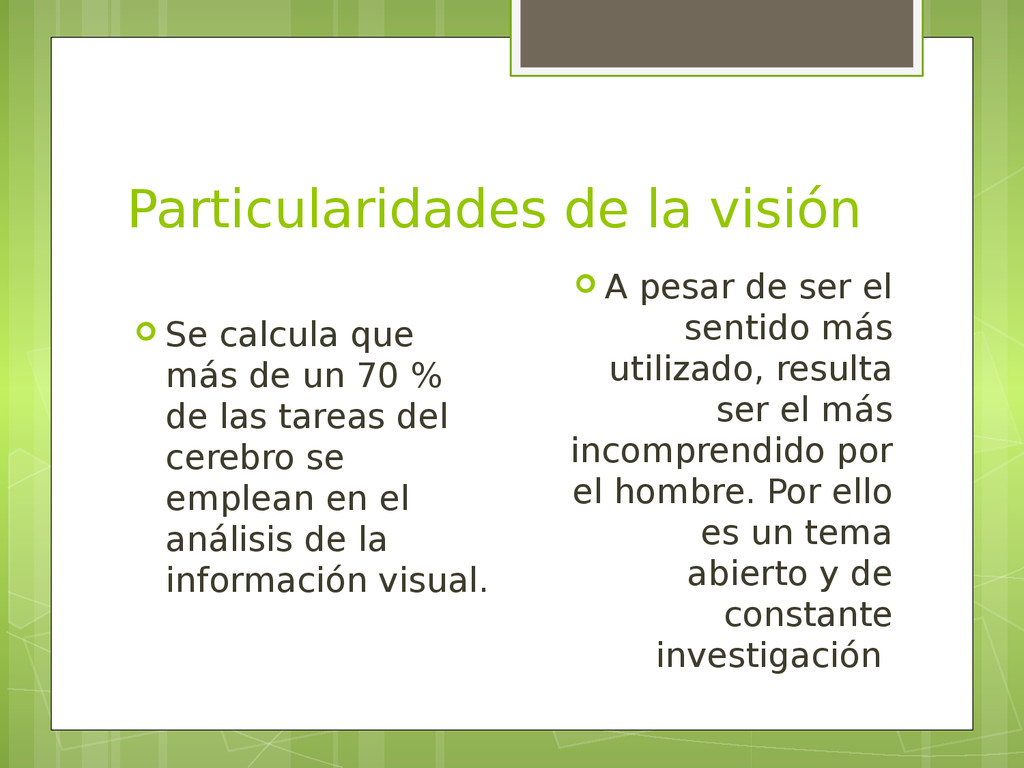 Particularidades de la visión

Se calcula que más de un 70 % de las tareas del cerebro se emplean en el análisis de la información visual.

A pesar de ser el sentido más utilizado, resulta ser el más incomprendido por el hombre. Por ello es un tema abierto y de constante investigación